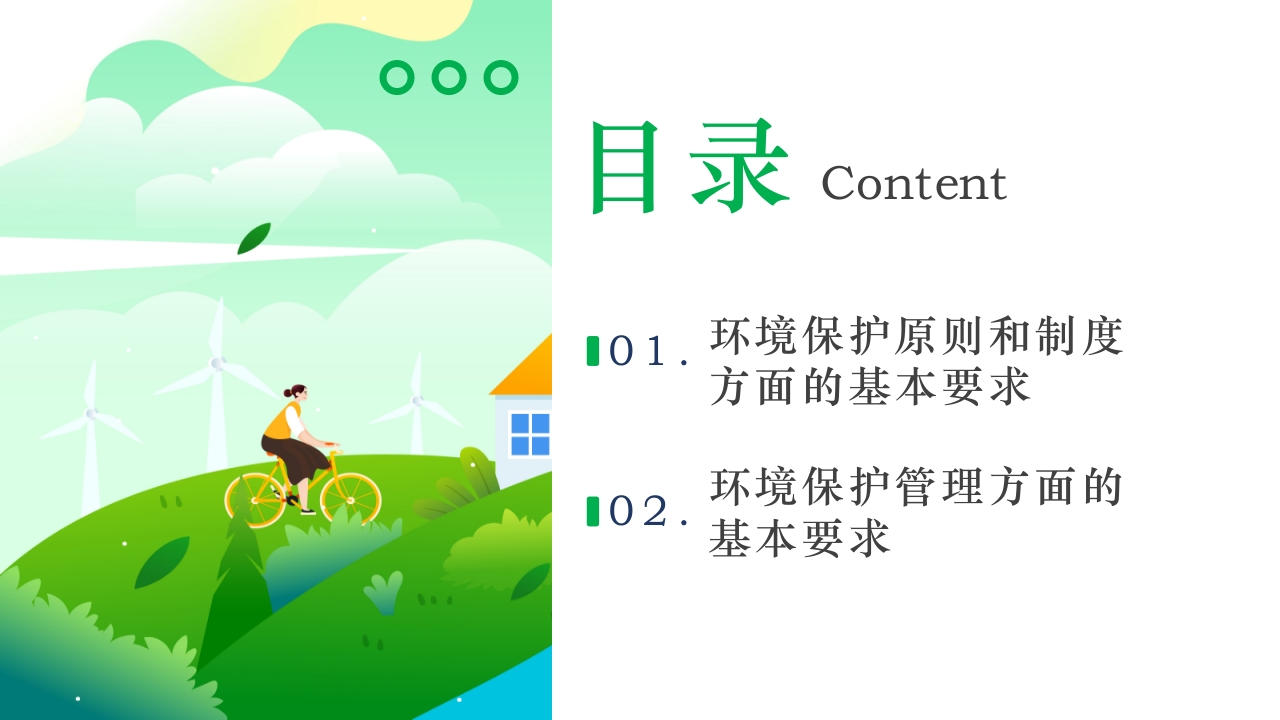 目录 Content

01. 环境保护原则和制度方面的基本要求

02. 环境保护管理方面的基本要求